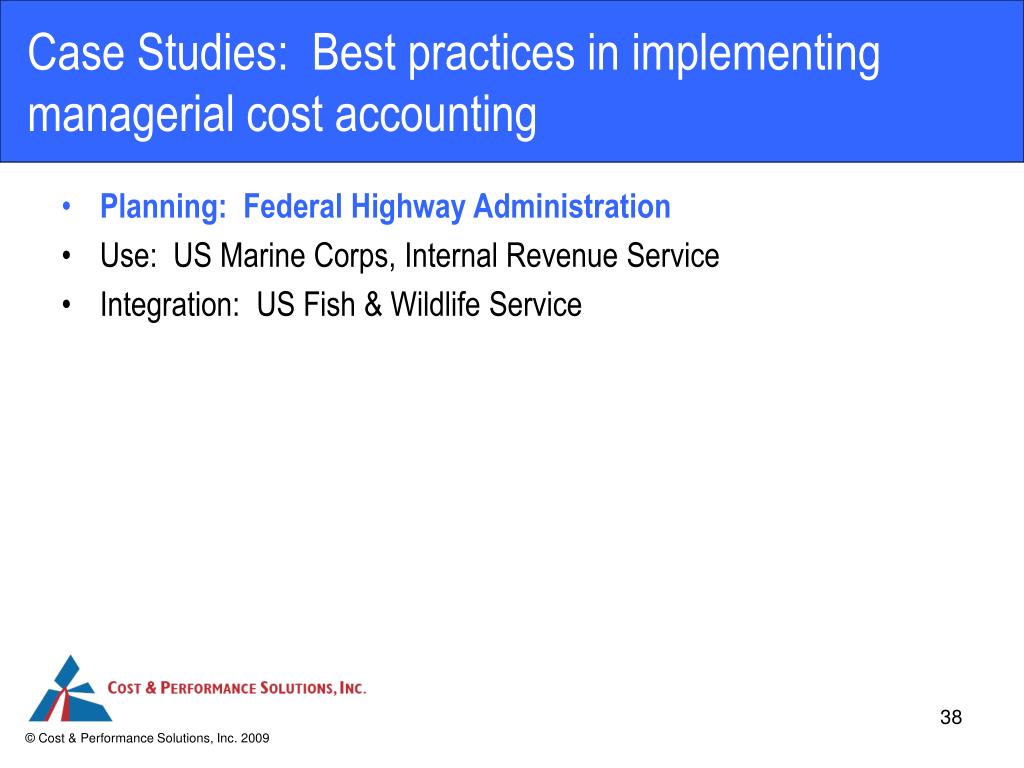 Case Studies:  Best practices in implementing managerial cost accounting

• Planning:  Federal Highway Administration
• Use:  US Marine Corps, Internal Revenue Service
• Integration:  US Fish & Wildlife Service

COST & PERFORMANCE SOLUTIONS, INC.

38

© Cost & Performance Solutions, Inc. 2009